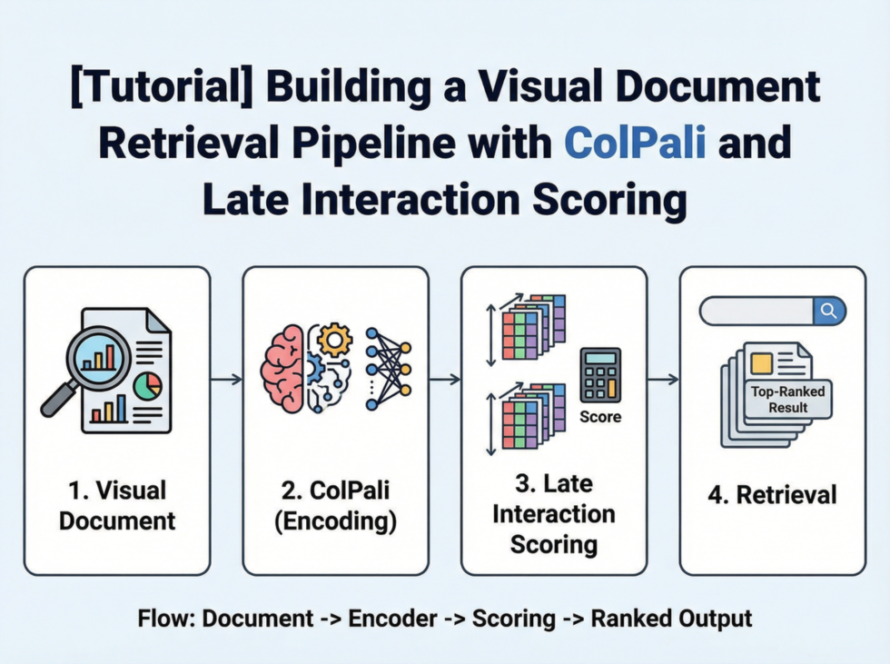 [Tutorial] Building a Visual Document Retrieval Pipeline with ColPali and Late Interaction Scoring

1. Visual Document

2. ColPali (Encoding)

Score

3. Late Interaction Scoring

Top-Ranked Result

4. Retrieval

Flow: Document -> Encoder -> Scoring -> Ranked Output